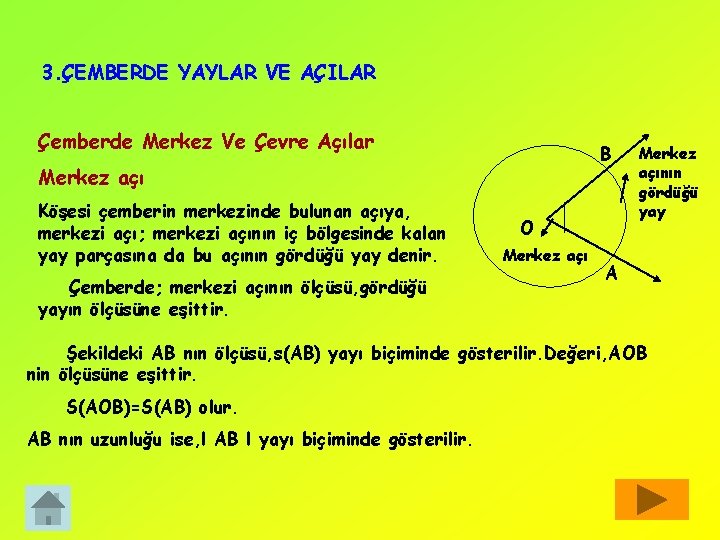 3.ÇEMBERDE YAYLAR VE AÇILAR

Çemberde Merkez Ve Çevre Açılar

Merkez açı

Köşesi çemberin merkezinde bulunan açıya, merkezi açı; merkezi açının iç bölgesinde kalan yay parçasına da bu açının gördüğü yay denir.

Çemberde; merkezi açının ölçüsü,gördüğü yayın ölçüsüne eşittir.

B
Merkez açının gördüğü yay
O
Merkez açı
A

Şekildeki AB nın ölçüsü,s(AB) yayı biçiminde gösterilir.Değeri,AOB nin ölçüsüne eşittir.

S(AOB)=S(AB) olur.

AB nın uzunluğu ise,l AB l yayı biçiminde gösterilir.